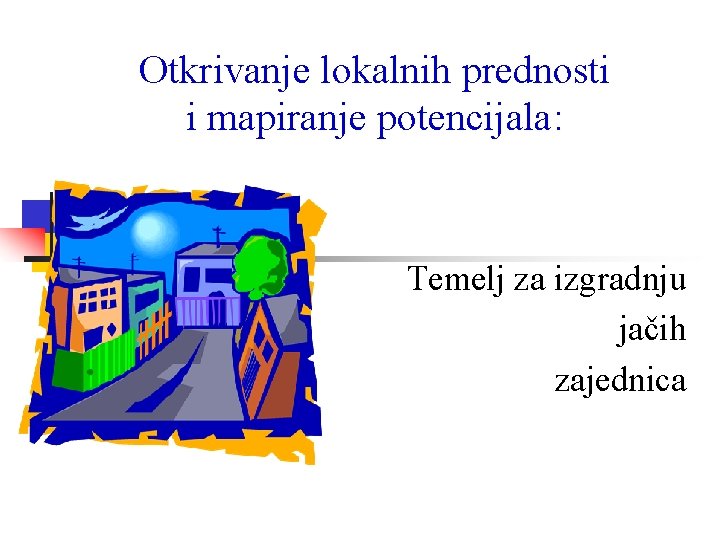 Otkrivanje lokalnih prednosti i mapiranje potencijala:

Temelj za izgradnju jačih zajednica